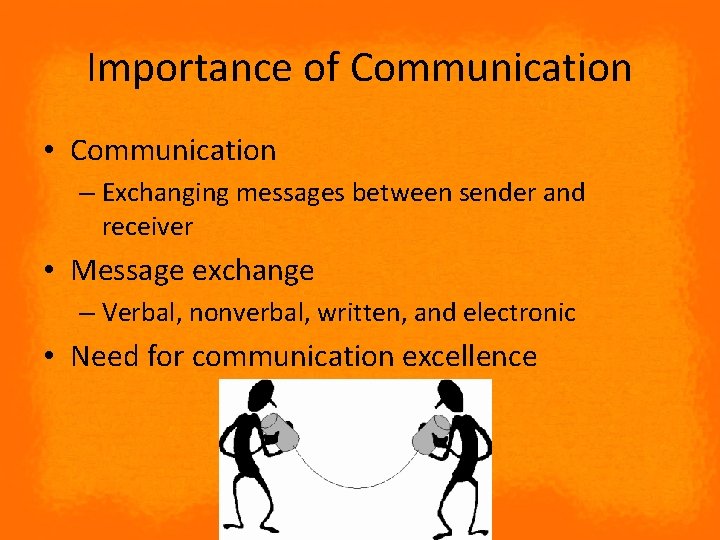 Importance of Communication

• Communication
– Exchanging messages between sender and receiver
• Message exchange
– Verbal, nonverbal, written, and electronic
• Need for communication excellence